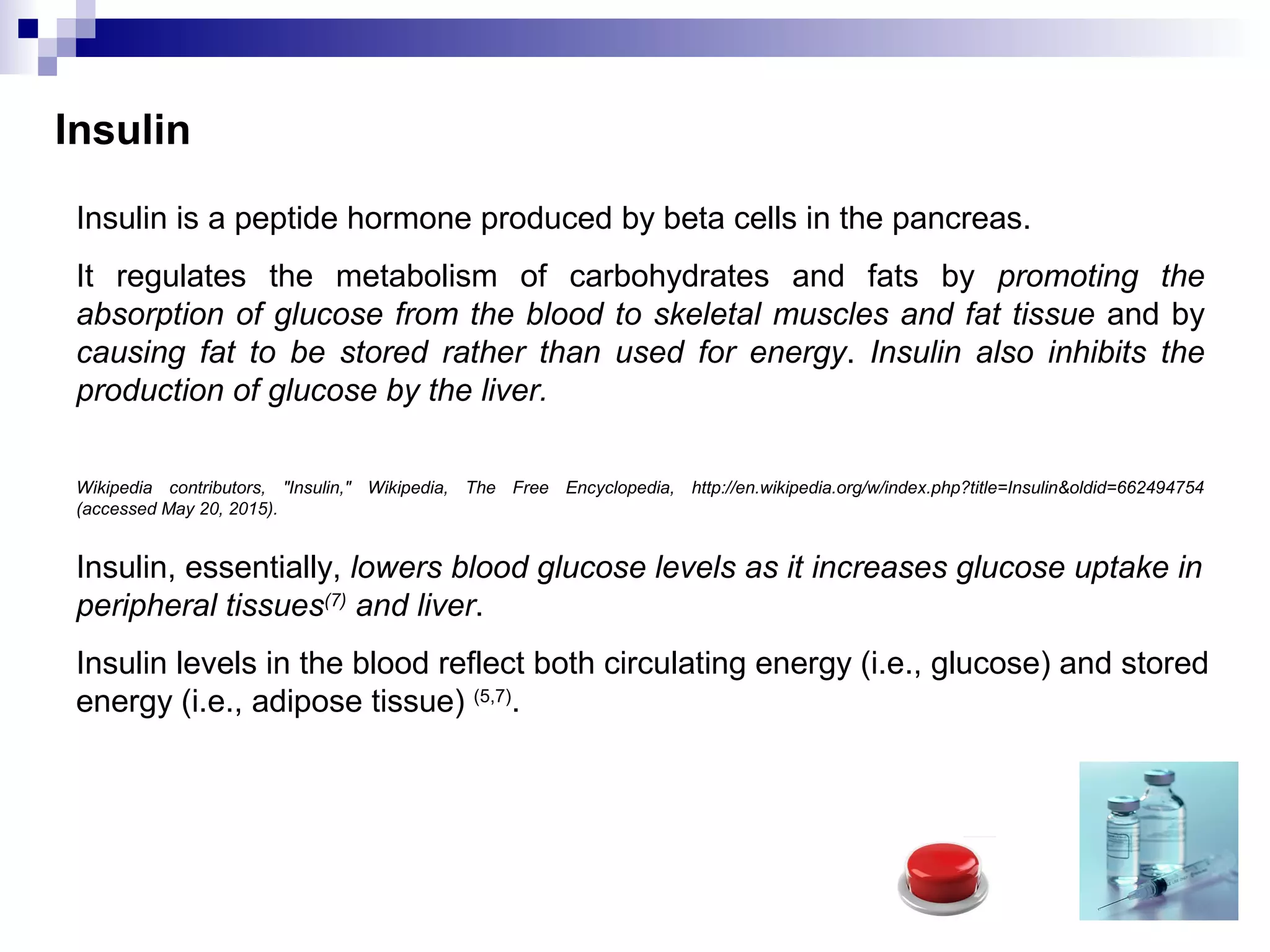 Insulin

Insulin is a peptide hormone produced by beta cells in the pancreas.

It regulates the metabolism of carbohydrates and fats by promoting the absorption of glucose from the blood to skeletal muscles and fat tissue and by causing fat to be stored rather than used for energy. Insulin also inhibits the production of glucose by the liver.

Wikipedia contributors, "Insulin," Wikipedia, The Free Encyclopedia, http://en.wikipedia.org/w/index.php?title=Insulin&oldid=662494754 (accessed May 20, 2015).

Insulin, essentially, lowers blood glucose levels as it increases glucose uptake in peripheral tissues$^{(7)}$ and liver.

Insulin levels in the blood reflect both circulating energy (i.e., glucose) and stored energy (i.e., adipose tissue) $^{(5,7)}$.